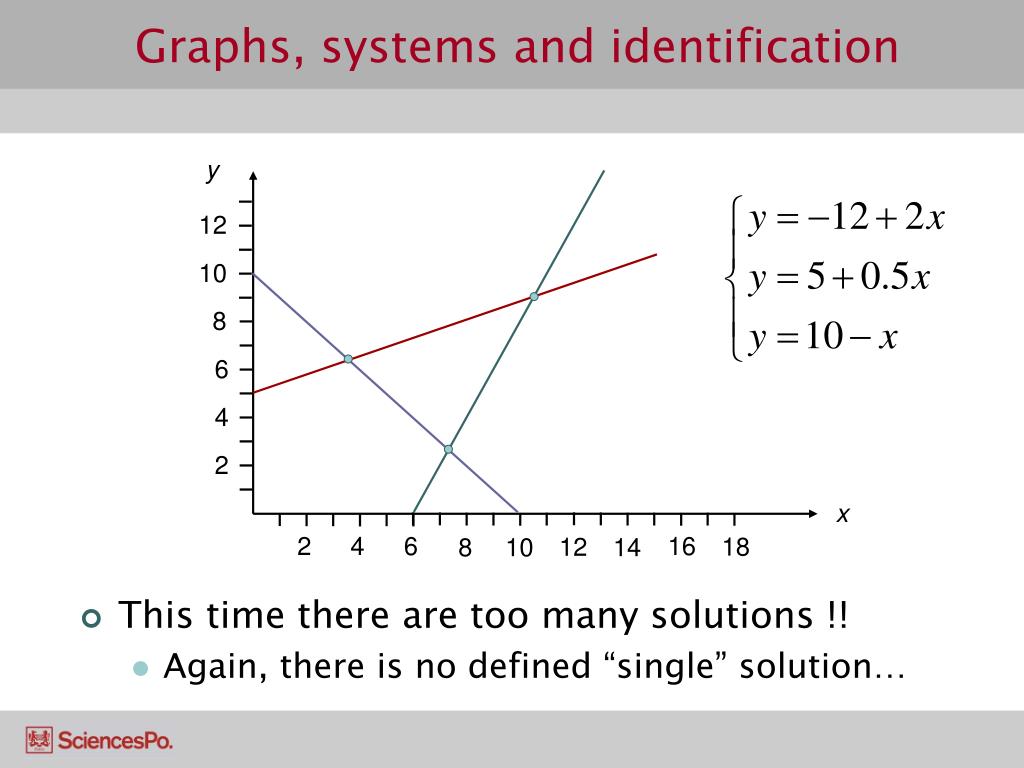 Graphs, systems and identification

y

12
10
8
6
4
2

2 4 6 8 10 12 14 16 18

x

$\begin{cases} y = -12 + 2x \\ y = 5 + 0.5x \\ y = 10 - x \end{cases}$

This time there are too many solutions !!

Again, there is no defined “single” solution…

SciencesPo.